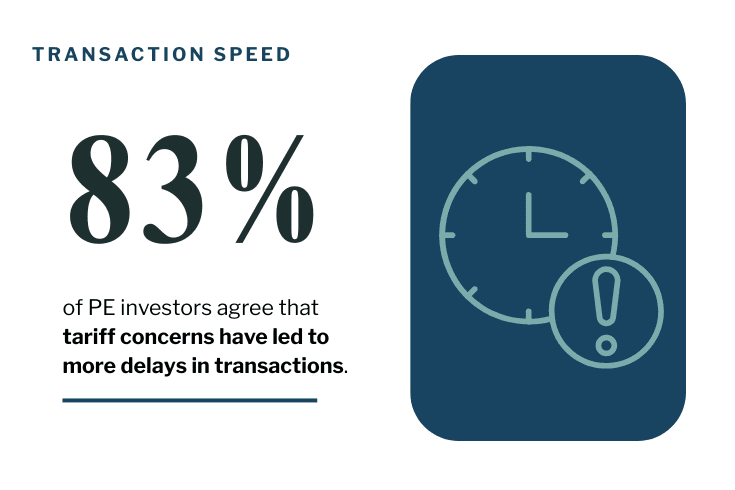 TRANSACTION SPEED

83%

of PE investors agree that tariff concerns have led to more delays in transactions.